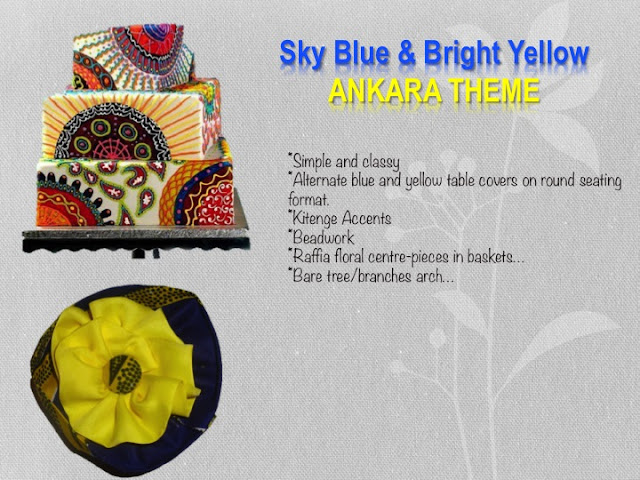 Sky Blue & Bright Yellow
ANKARA THEME

*Simple and classy
*Alternate blue and yellow table covers on round seating format.
*Kitenge Accents
*Beadwork
*Raffia floral centre-pieces in baskets...
*Bare tree/branches arch...